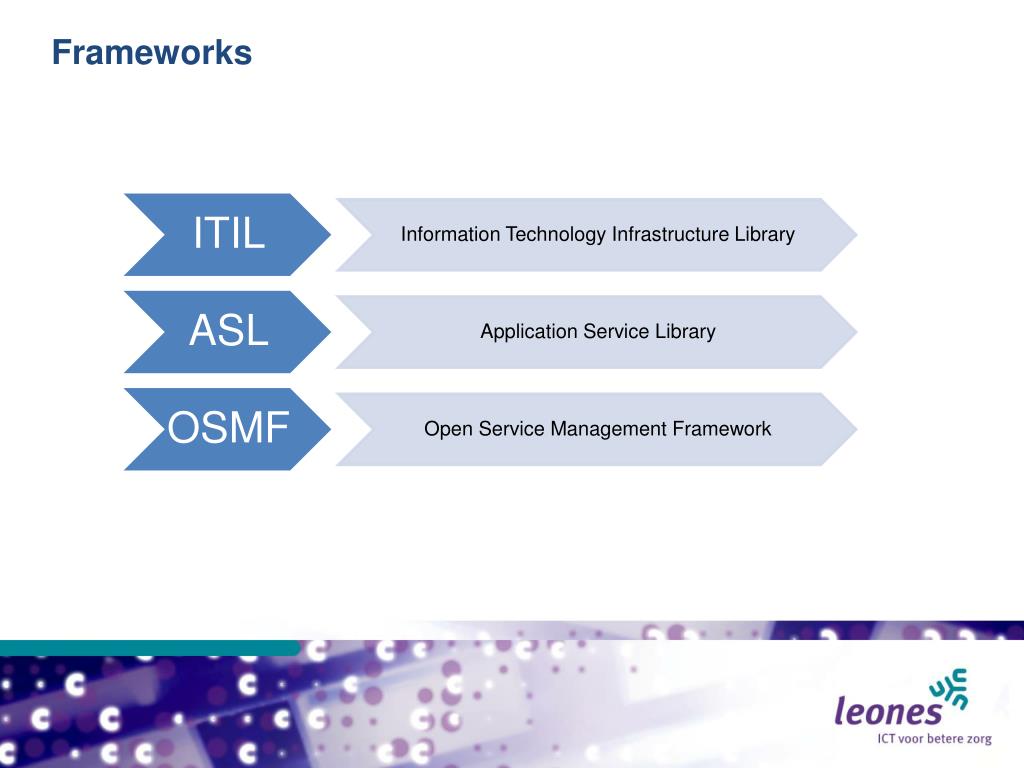 Frameworks

ITIL

Information Technology Infrastructure Library

ASL

Application Service Library

OSMF

Open Service Management Framework

leones
ICT voor betere zorg